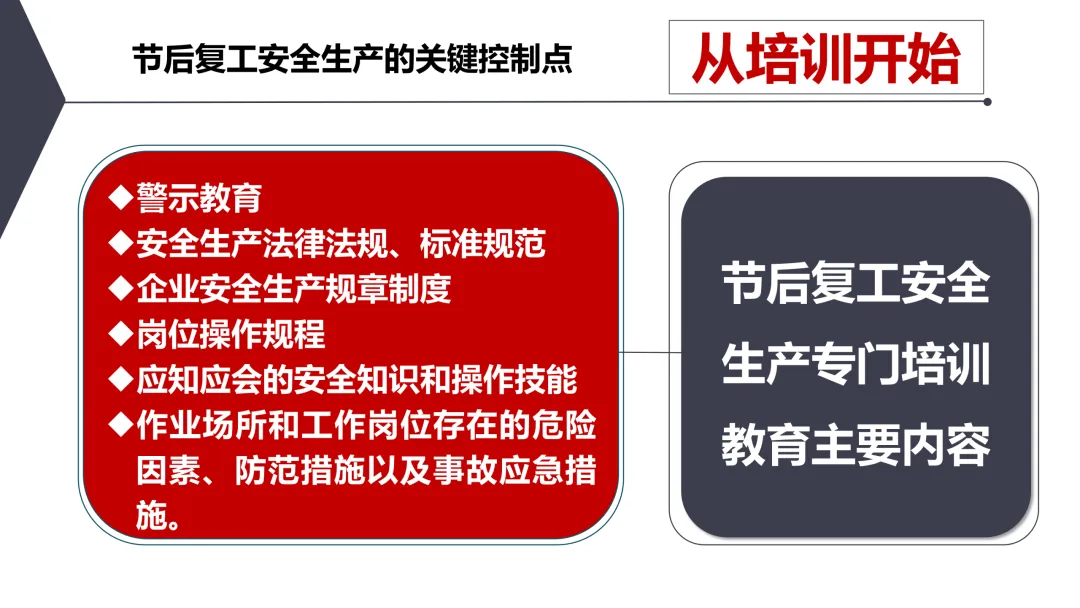 节后复工安全生产的关键控制点

从培训开始

◆警示教育
◆安全生产法律法规、标准规范
◆企业安全生产规章制度
◆岗位操作规程
◆应知应会的安全知识和操作技能
◆作业场所和工作岗位存在的危险因素、防范措施以及事故应急措施。

节后复工安全生产专门培训教育主要内容